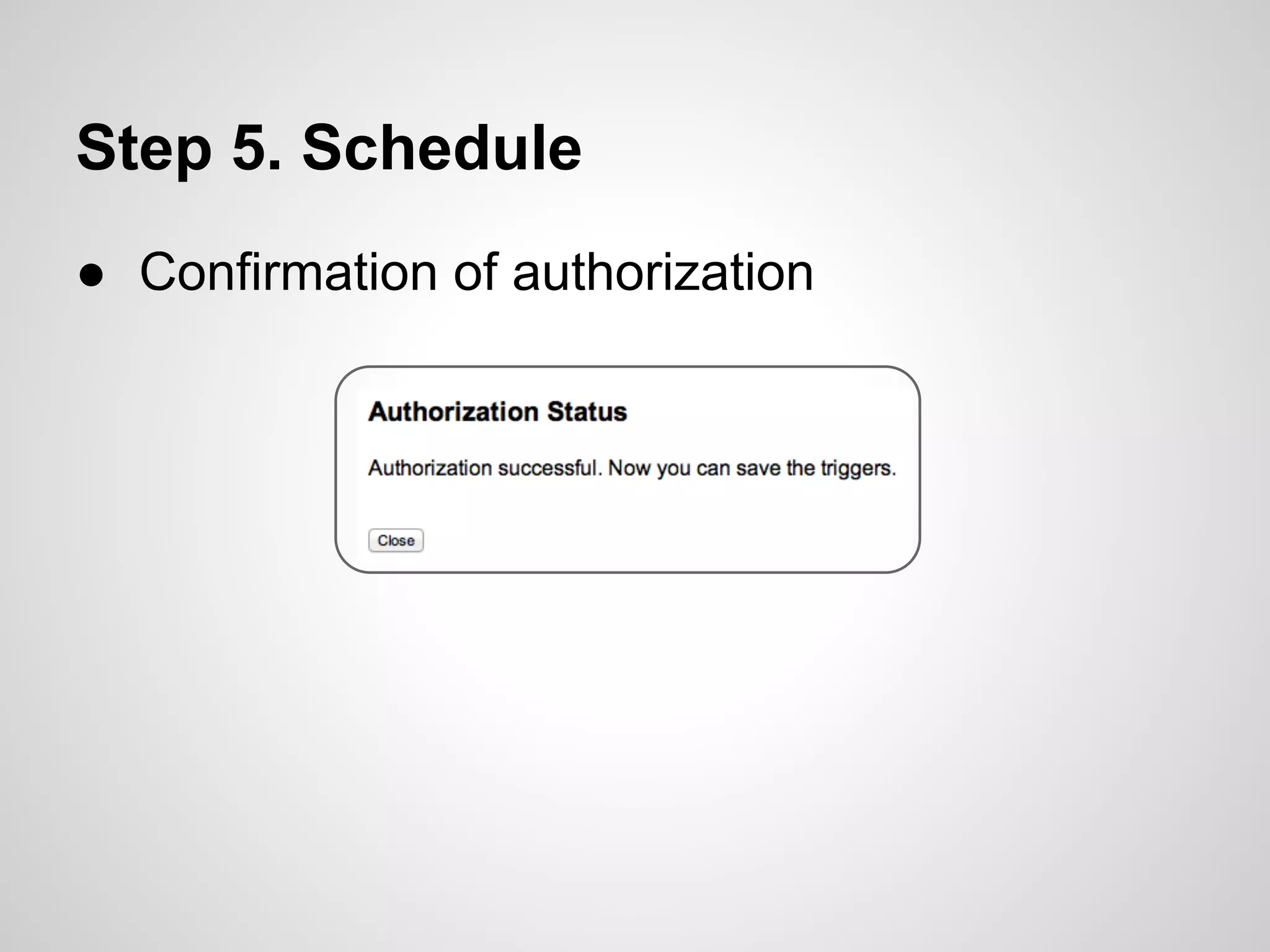 Step 5. Schedule

● Confirmation of authorization

Authorization Status

Authorization successful. Now you can save the triggers.

Close